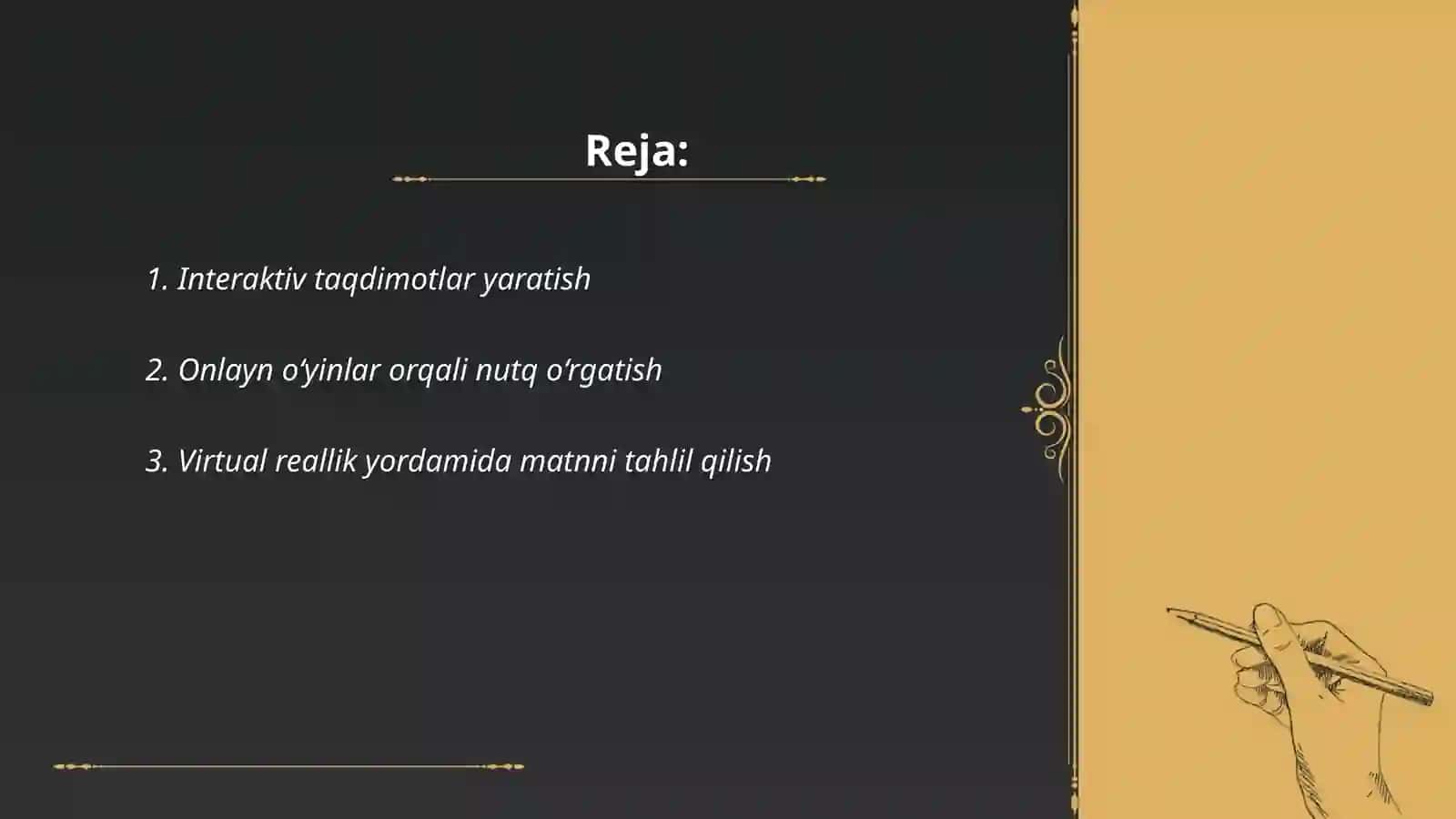 Reja:

1. Interaktiv taqdimotlar yaratish

2. Onlayn o‘yinlar orqali nutq o‘rgatish

3. Virtual reallik yordamida matnni tahlil qilish